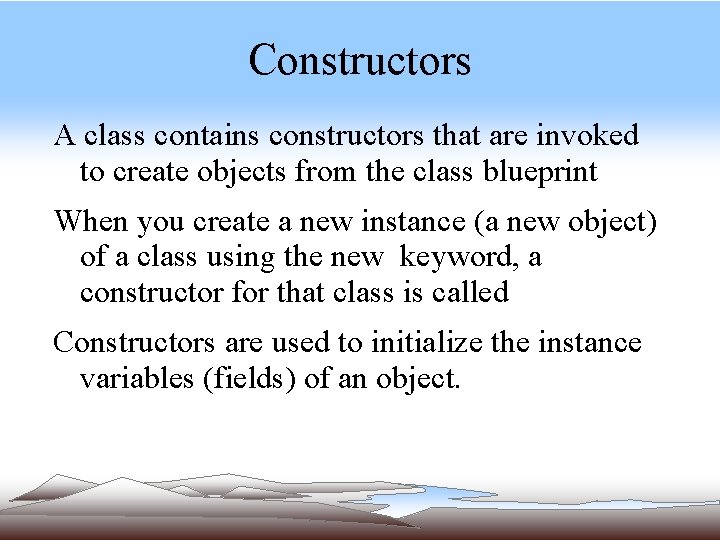 Constructors

A class contains constructors that are invoked to create objects from the class blueprint

When you create a new instance (a new object) of a class using the new keyword, a constructor for that class is called

Constructors are used to initialize the instance variables (fields) of an object.